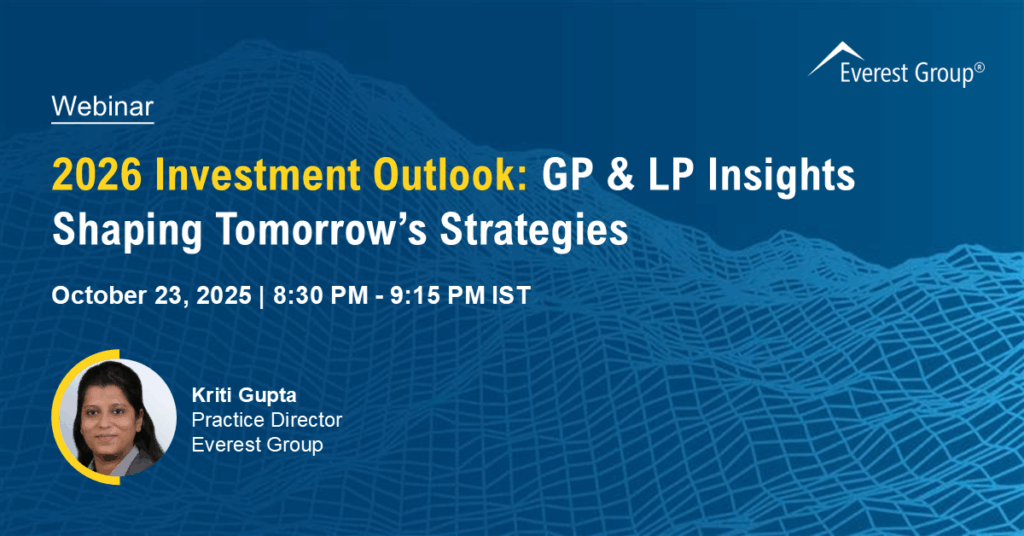 Everest Group®

Webinar

2026 Investment Outlook: GP & LP Insights Shaping Tomorrow's Strategies

October 23, 2025 | 8:30 PM - 9:15 PM IST

Kriti Gupta
Practice Director
Everest Group